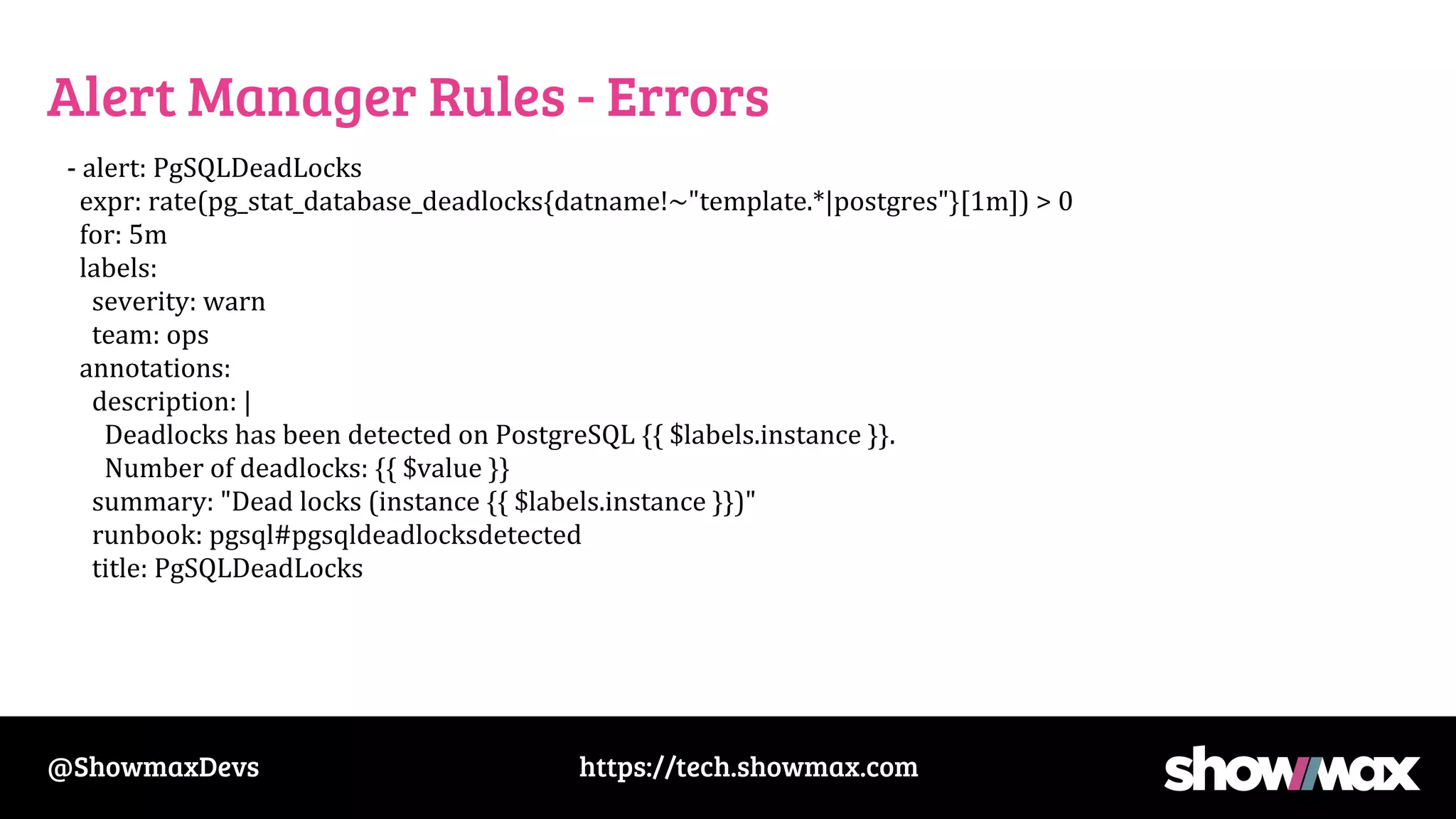 Alert Manager Rules - Errors

- alert: PgSQLDeadLocks
  expr: rate(pg_stat_database_deadlocks{datname!~"template.*|postgres"}[1m]) > 0
  for: 5m
  labels:
    severity: warn
    team: ops
  annotations:
    description: |
      Deadlocks has been detected on PostgreSQL {{ $labels.instance }}.
      Number of deadlocks: {{ $value }}
    summary: "Dead locks (instance {{ $labels.instance }})"
    runbook: pgsql#pgsqldeadlocksdetected
    title: PgSQLDeadLocks

@ShowmaxDevs

https://tech.showmax.com

showmax